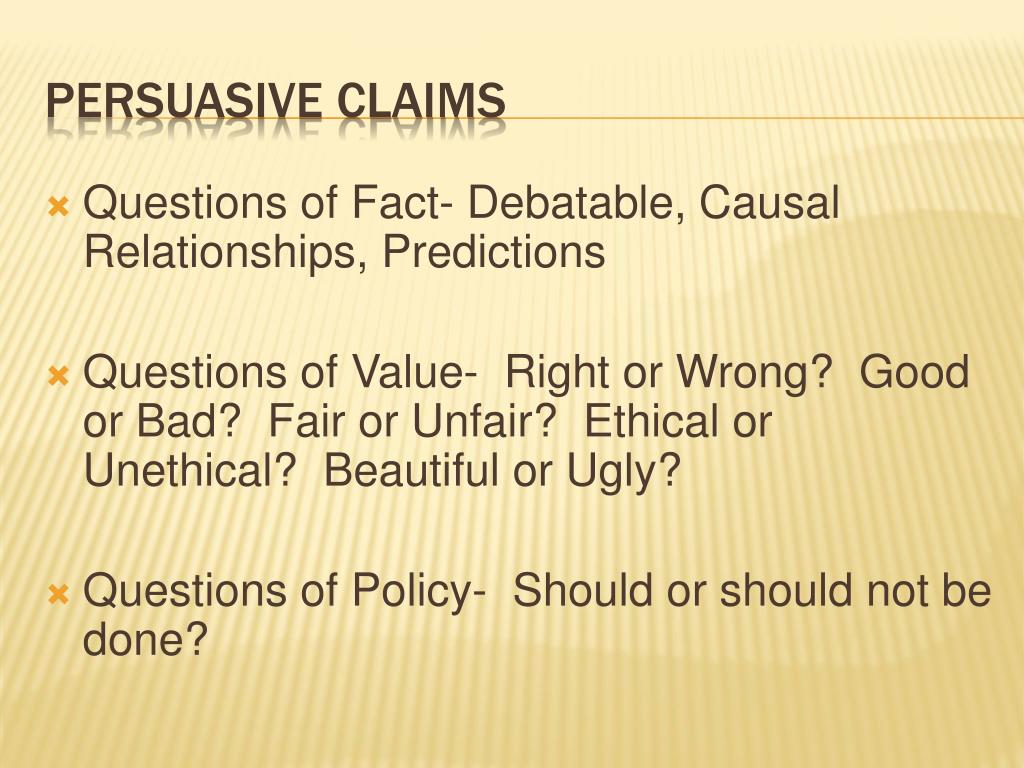 PERSUASIVE CLAIMS

Questions of Fact- Debatable, Causal Relationships, Predictions

Questions of Value- Right or Wrong? Good or Bad? Fair or Unfair? Ethical or Unethical? Beautiful or Ugly?

Questions of Policy- Should or should not be done?